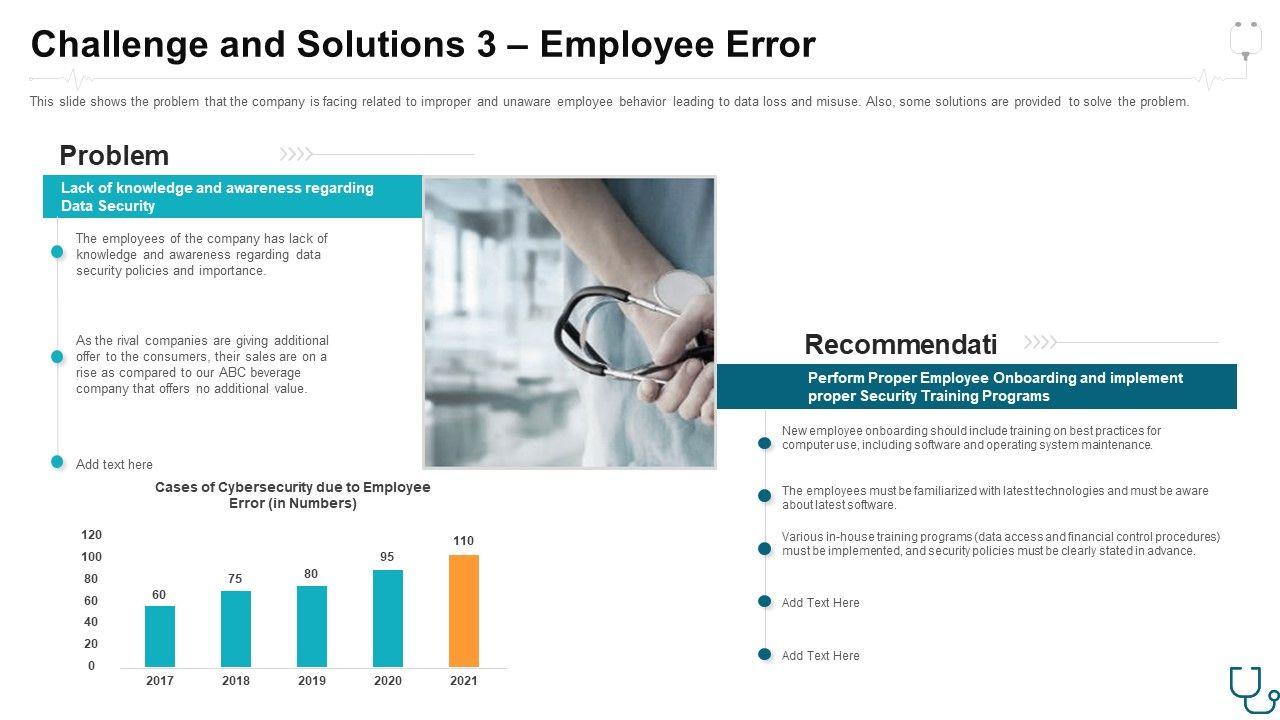 Challenge and Solutions 3 – Employee Error

This slide shows the problem that the company is facing related to improper and unaware employee behavior leading to data loss and misuse. Also, some solutions are provided to solve the problem.

Problem

Lack of knowledge and awareness regarding Data Security

The employees of the company has lack of knowledge and awareness regarding data security policies and importance.

As the rival companies are giving additional offer to the consumers, their sales are on a rise as compared to our ABC beverage company that offers no additional value.

Add text here

Cases of Cybersecurity due to Employee Error (in Numbers)

120
100
80
60
40
20
0

60
75
80
95
110

2017
2018
2019
2020
2021

Recommendati

Perform Proper Employee Onboarding and implement proper Security Training Programs

New employee onboarding should include training on best practices for computer use, including software and operating system maintenance.

The employees must be familiarized with latest technologies and must be aware about latest software.

Various in-house training programs (data access and financial control procedures) must be implemented, and security policies must be clearly stated in advance.

Add Text Here

Add Text Here